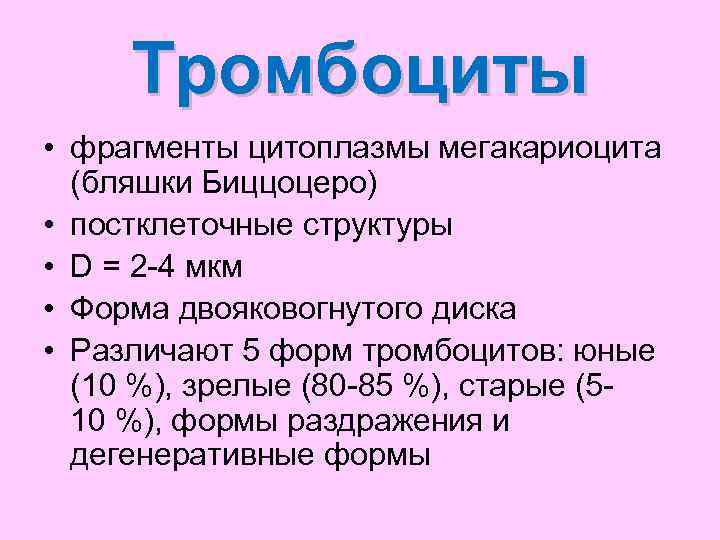 Тромбоциты

• фрагменты цитоплазмы мегакариоцита (бляшки Биццоцеро)
• постклеточные структуры
• D = 2-4 мкм
• Форма двояковогнутого диска
• Различают 5 форм тромбоцитов: юные (10 %), зрелые (80-85 %), старые (5-10 %), формы раздражения и дегенеративные формы